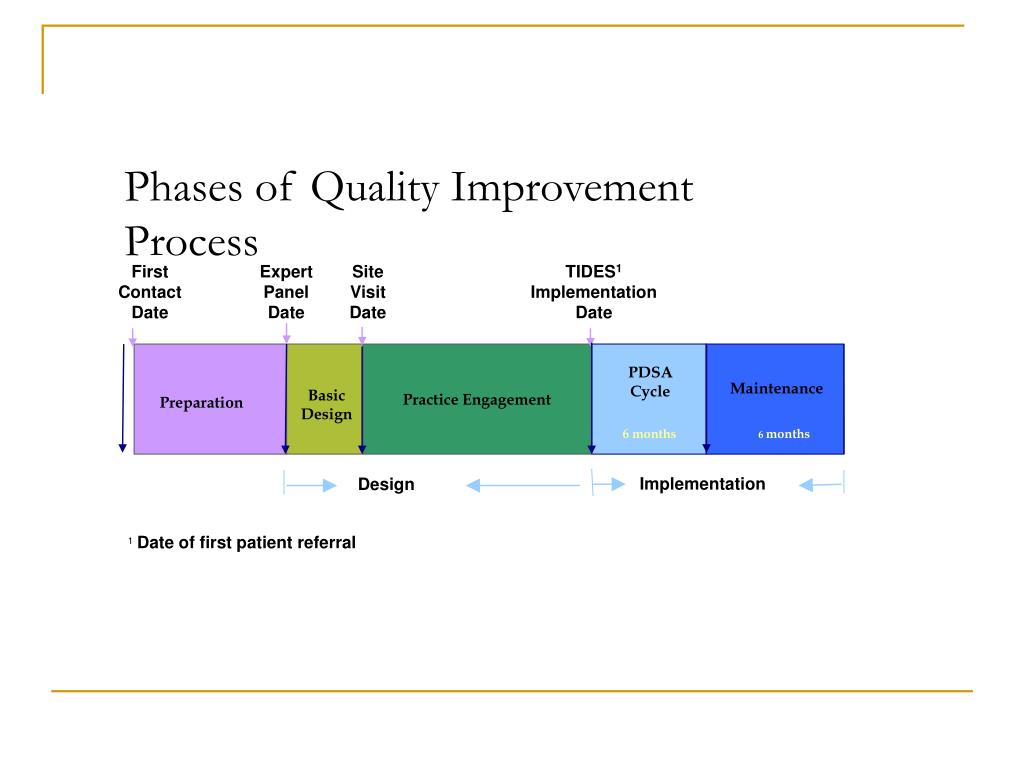 Phases of Quality Improvement Process

First Contact Date

Expert Panel Date

Site Visit Date

TIDES$^1$ Implementation Date

Preparation

Basic Design

Practice Engagement

PDSA Cycle

6 months

Maintenance

6 months

Design

Implementation

$^1$ Date of first patient referral